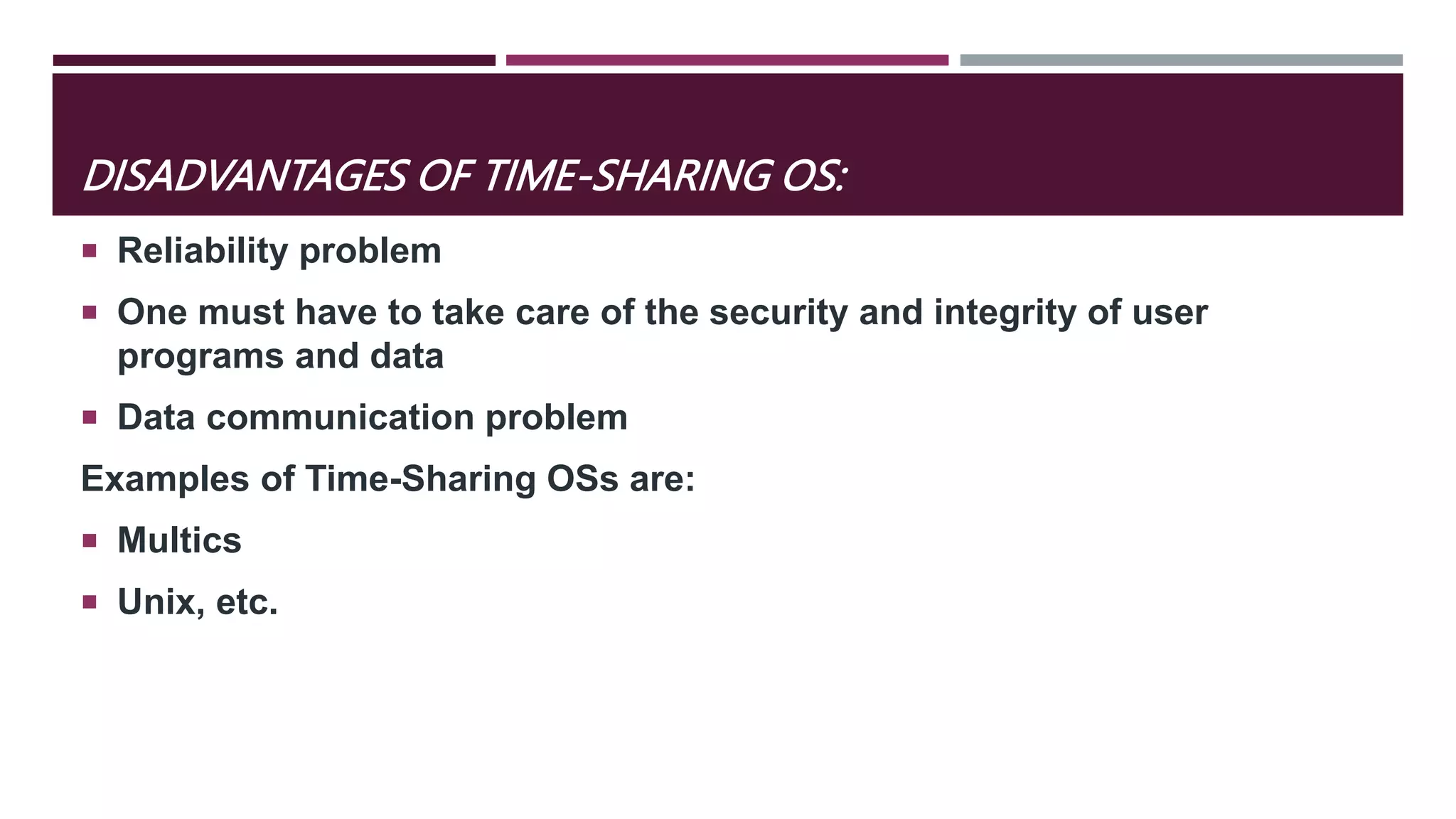 DISADVANTAGES OF TIME-SHARING OS:

▪ Reliability problem

▪ One must have to take care of the security and integrity of user programs and data

▪ Data communication problem

Examples of Time-Sharing OSs are:

▪ Multics

▪ Unix, etc.